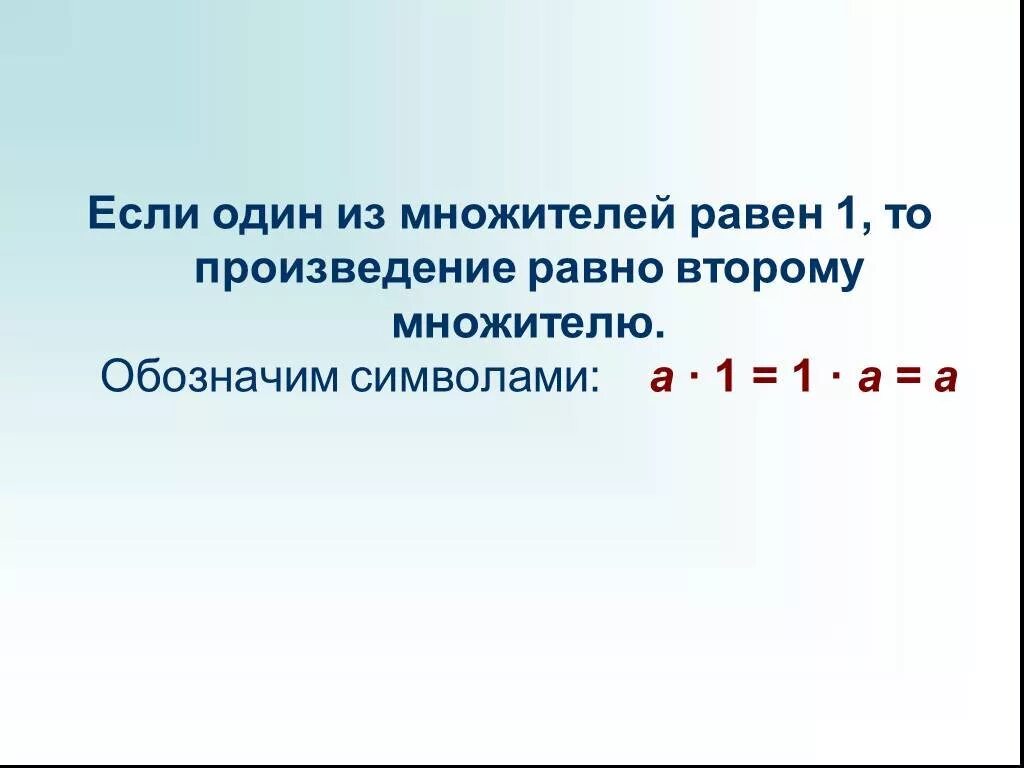 Если один из множителей равен 1, то произведение равно второму множителю.

Обозначим символами: $a \cdot 1 = 1 \cdot a = a$